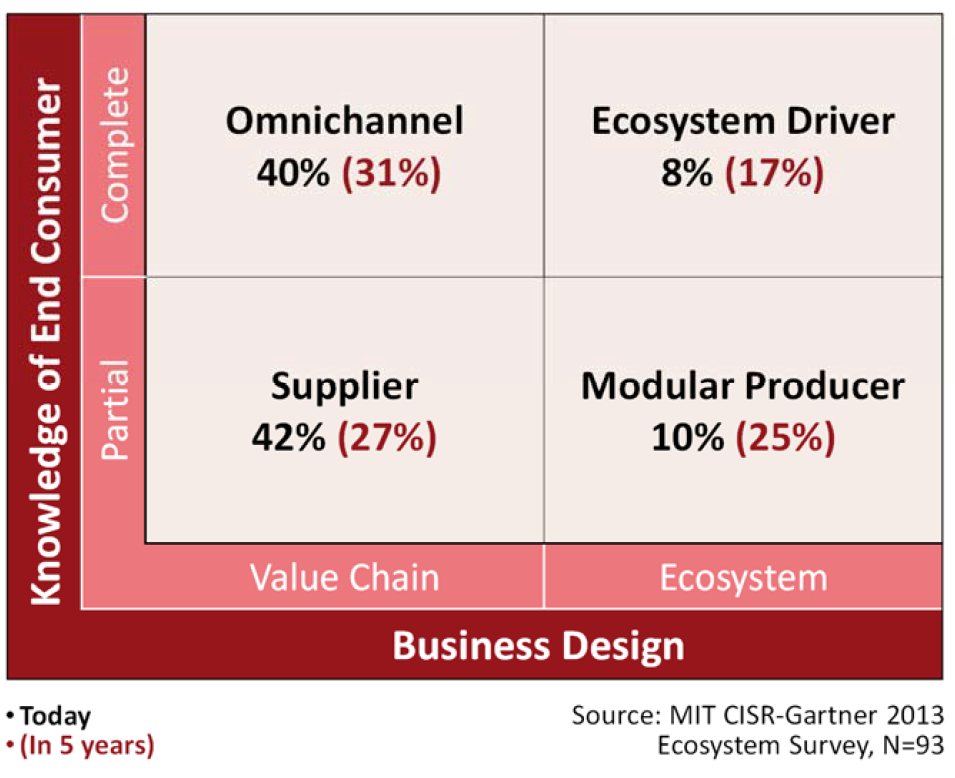 Knowledge of End Consumer

Complete

Partial

Omnichannel
40% (31%)

Ecosystem Driver
8% (17%)

Supplier
42% (27%)

Modular Producer
10% (25%)

Value Chain

Ecosystem

Business Design

• Today
• (In 5 years)

Source: MIT CISR-Gartner 2013
Ecosystem Survey, N=93